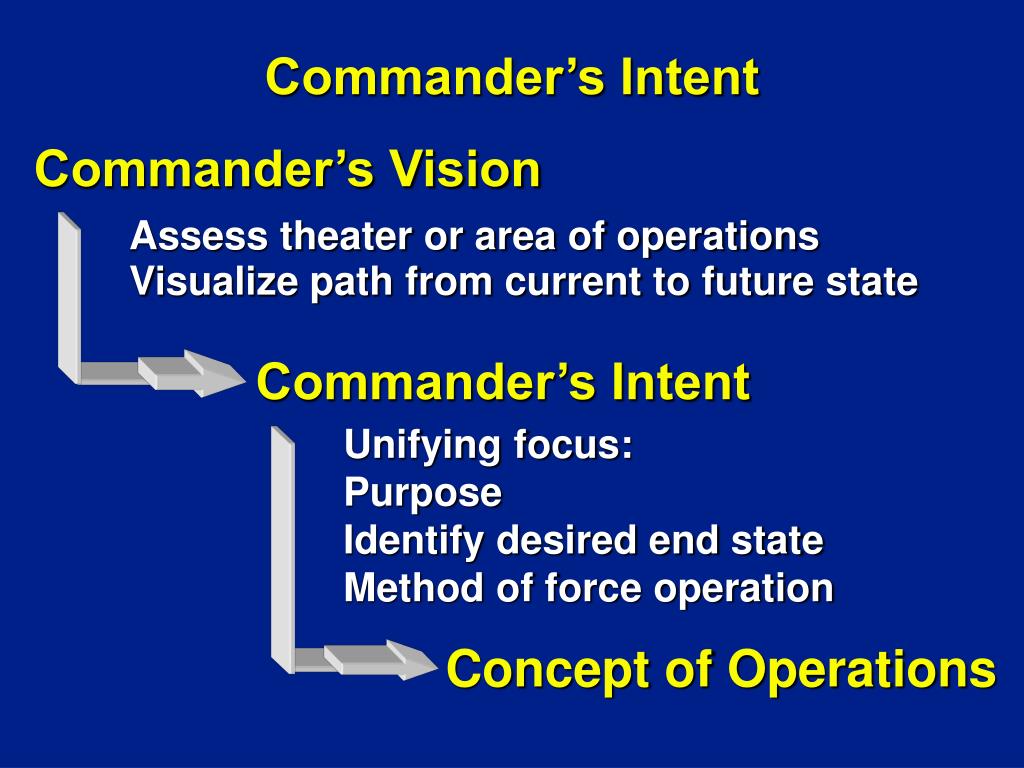 Commander’s Intent

Commander’s Vision

Assess theater or area of operations
Visualize path from current to future state

Commander’s Intent

Unifying focus:
Purpose
Identify desired end state
Method of force operation

Concept of Operations